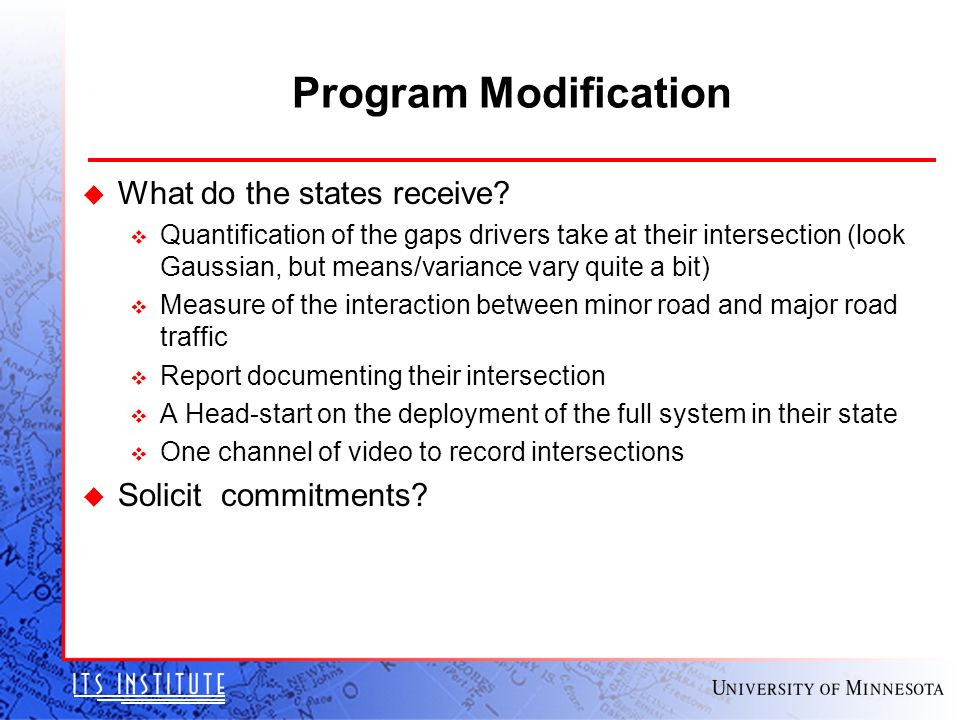 Program Modification

What do the states receive?

Quantification of the gaps drivers take at their intersection (look Gaussian, but means/variance vary quite a bit)

Measure of the interaction between minor road and major road traffic

Report documenting their intersection

A Head-start on the deployment of the full system in their state

One channel of video to record intersections

Solicit commitments?

ITS INSTITUTE

UNIVERSITY OF MINNESOTA